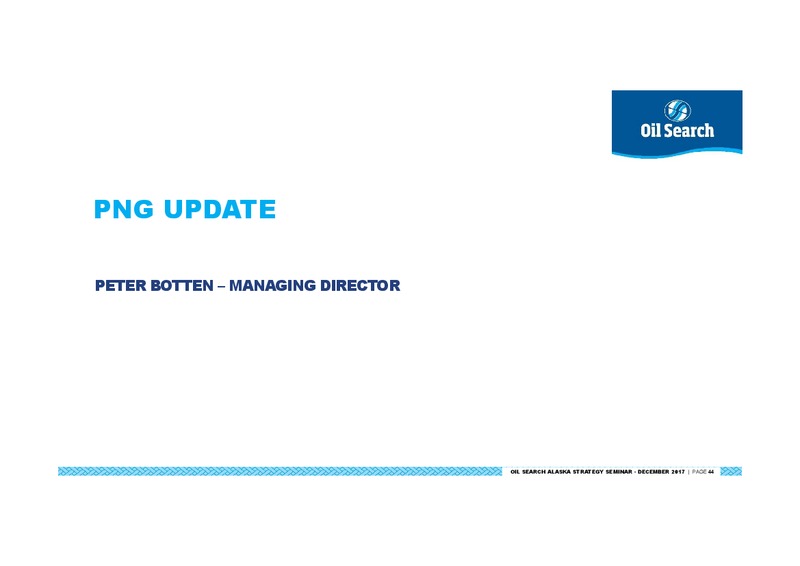 Oil Search

PNG UPDATE

PETER BOTTEN – MANAGING DIRECTOR

OIL SEARCH ALASKA STRATEGY SEMINAR - DECEMBER 2017 | PAGE 44